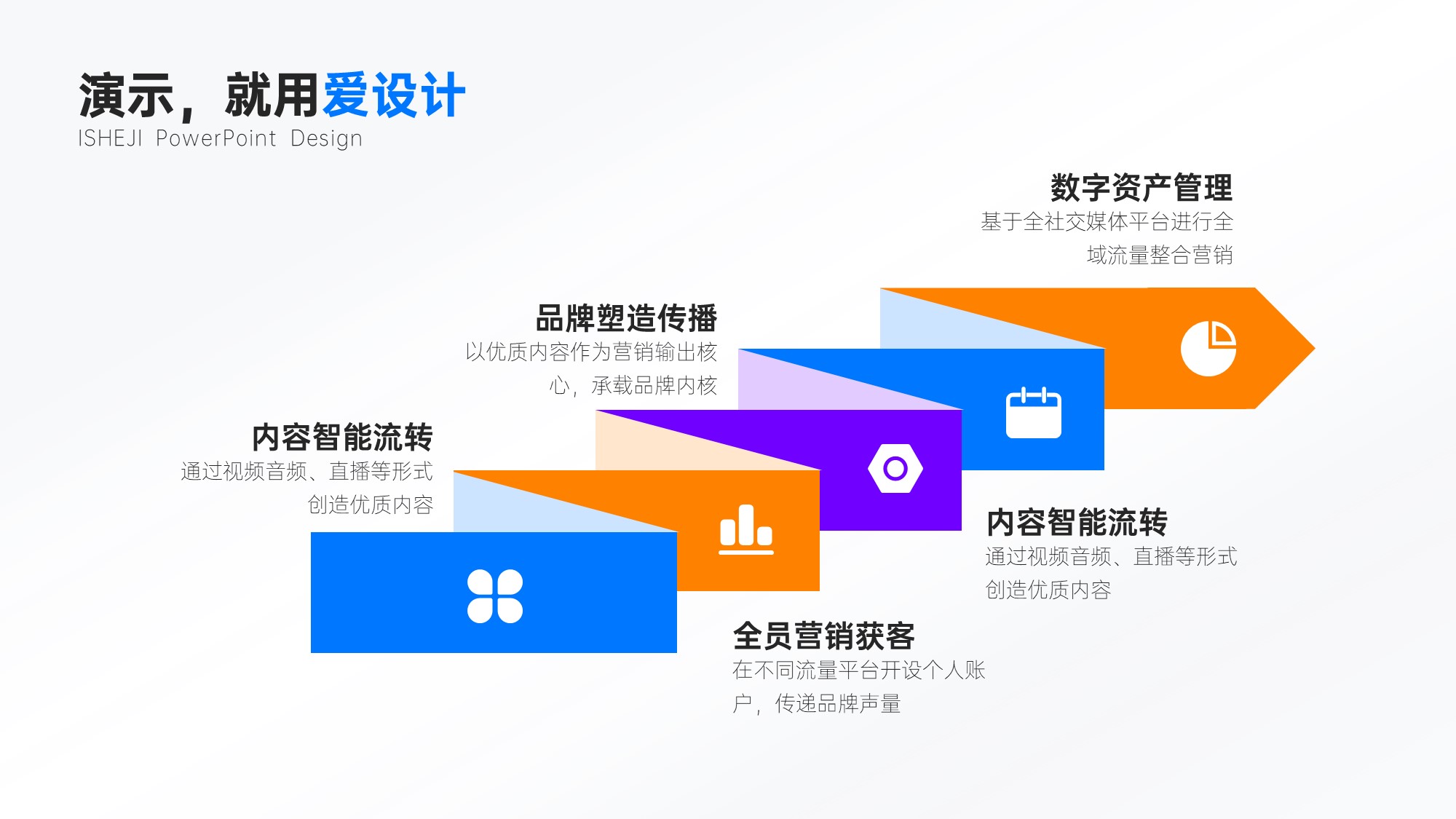 演示，就用爱设计
ISHEJI PowerPoint Design

数字资产管理
基于全社交媒体平台进行全域流量整合营销

品牌塑造传播
以优质内容作为营销输出核心，承载品牌内核

内容智能流转
通过视频音频、直播等形式创造优质内容

内容智能流转
通过视频音频、直播等形式创造优质内容

全员营销获客
在不同流量平台开设个人账户，传递品牌声量